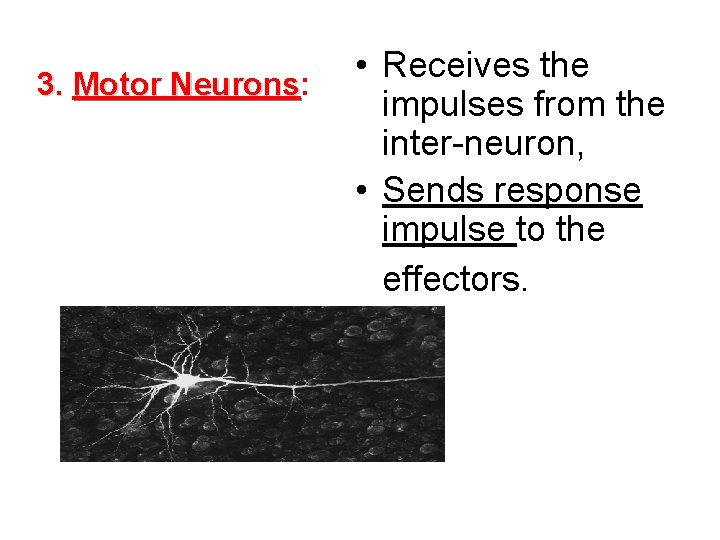 3. Motor Neurons:

• Receives the impulses from the inter-neuron,
• Sends response impulse to the effectors.